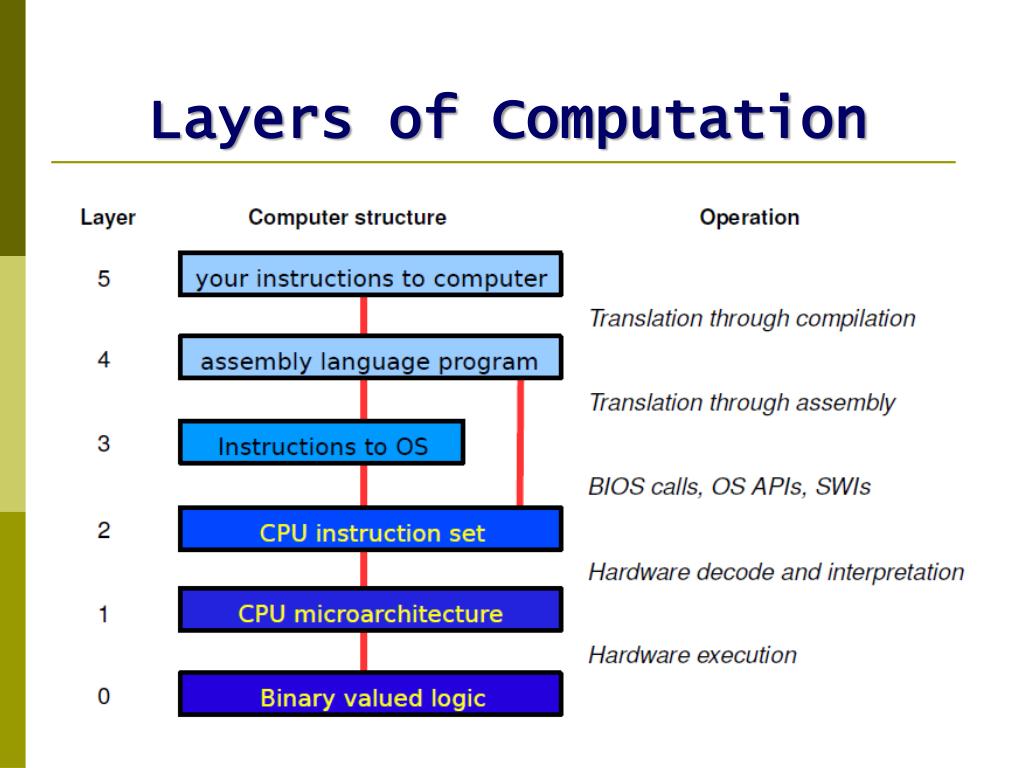 Layers of Computation

Layer

Computer structure

Operation

5

your instructions to computer

Translation through compilation

4

assembly language program

Translation through assembly

3

Instructions to OS

BIOS calls, OS APIs, SWIs

2

CPU instruction set

Hardware decode and interpretation

1

CPU microarchitecture

Hardware execution

0

Binary valued logic